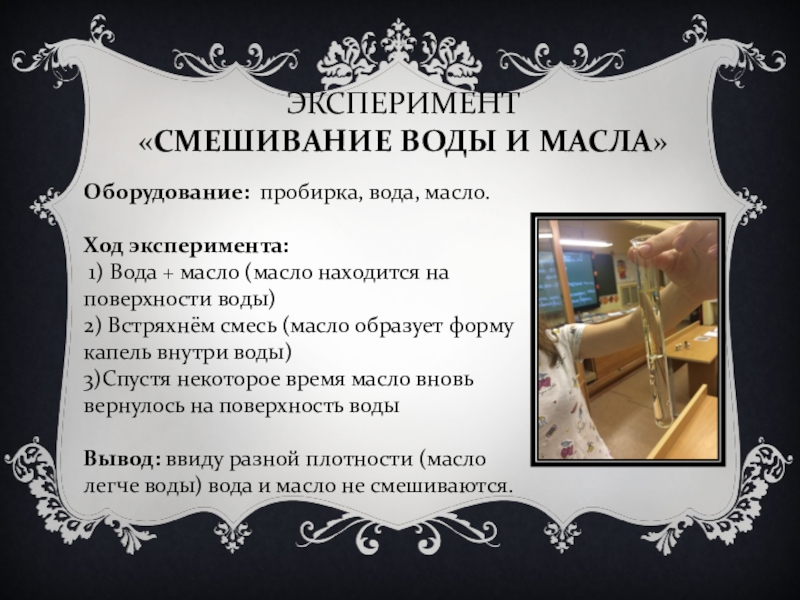 ЭКСПЕРИМЕНТ
«СМЕШИВАНИЕ ВОДЫ И МАСЛА»

Оборудование: пробирка, вода, масло.

Ход эксперимента:
1) Вода + масло (масло находится на поверхности воды)
2) Встряхнём смесь (масло образует форму капель внутри воды)
3)Спустя некоторое время масло вновь вернулось на поверхность воды

Вывод: ввиду разной плотности (масло легче воды) вода и масло не смешиваются.